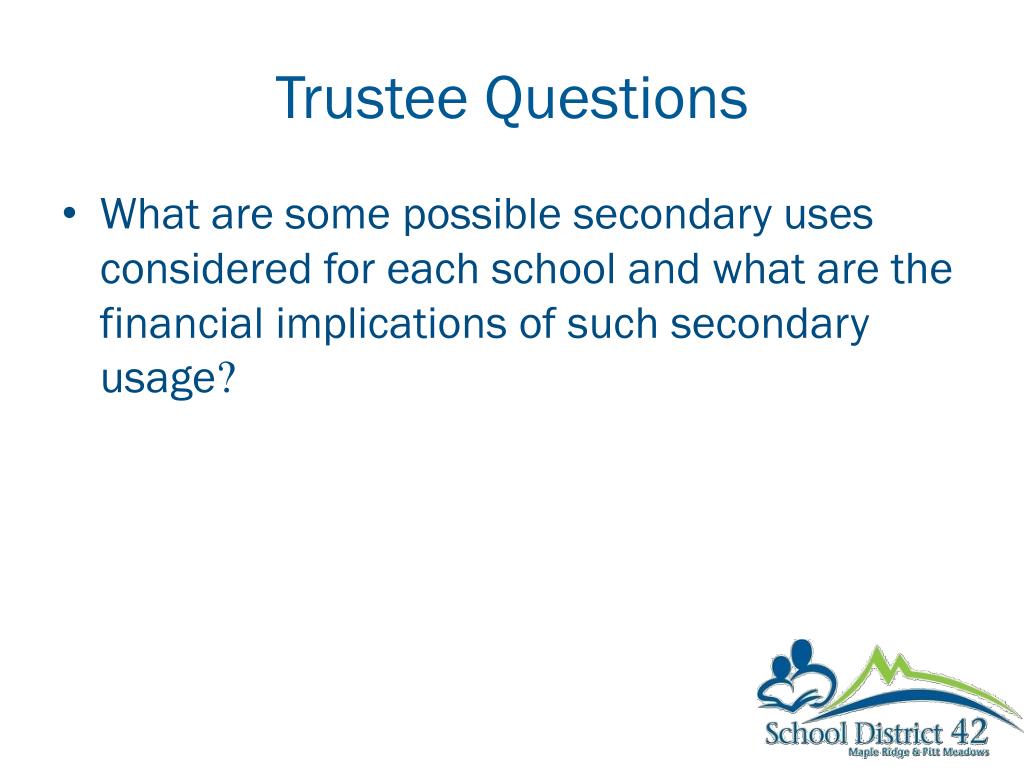 Trustee Questions

• What are some possible secondary uses considered for each school and what are the financial implications of such secondary usage?

School District 42
Maple Ridge & Pitt Meadows